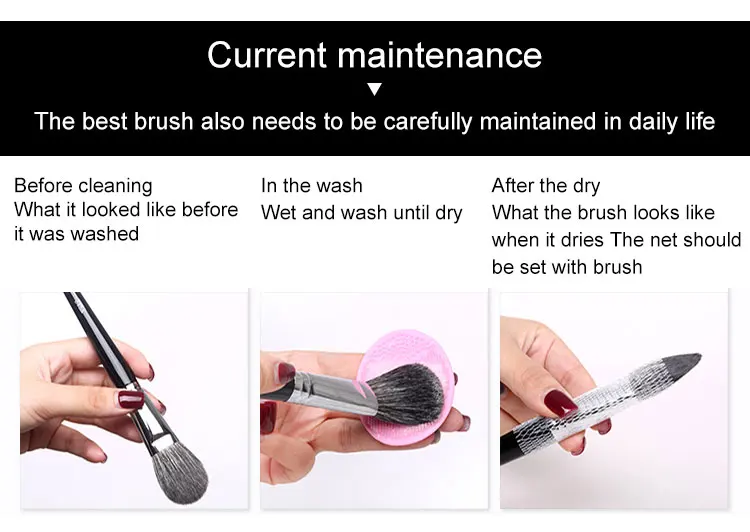 Current maintenance
▼
The best brush also needs to be carefully maintained in daily life

Before cleaning
What it looked like before it was washed

In the wash
Wet and wash until dry

After the dry
What the brush looks like when it dries The net should be set with brush